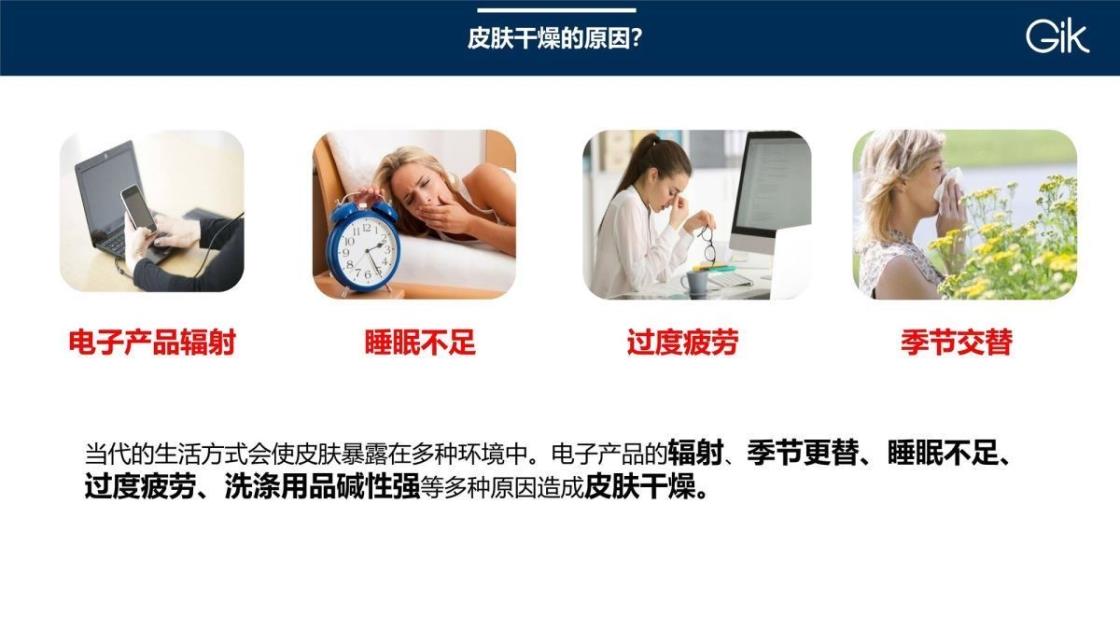 皮肤干燥的原因?

Gik

电子产品辐射

睡眠不足

过度疲劳

季节交替

当代的生活方式会使皮肤暴露在多种环境中。电子产品的辐射、季节更替、睡眠不足、过度疲劳、洗涤用品碱性强等多种原因造成皮肤干燥。